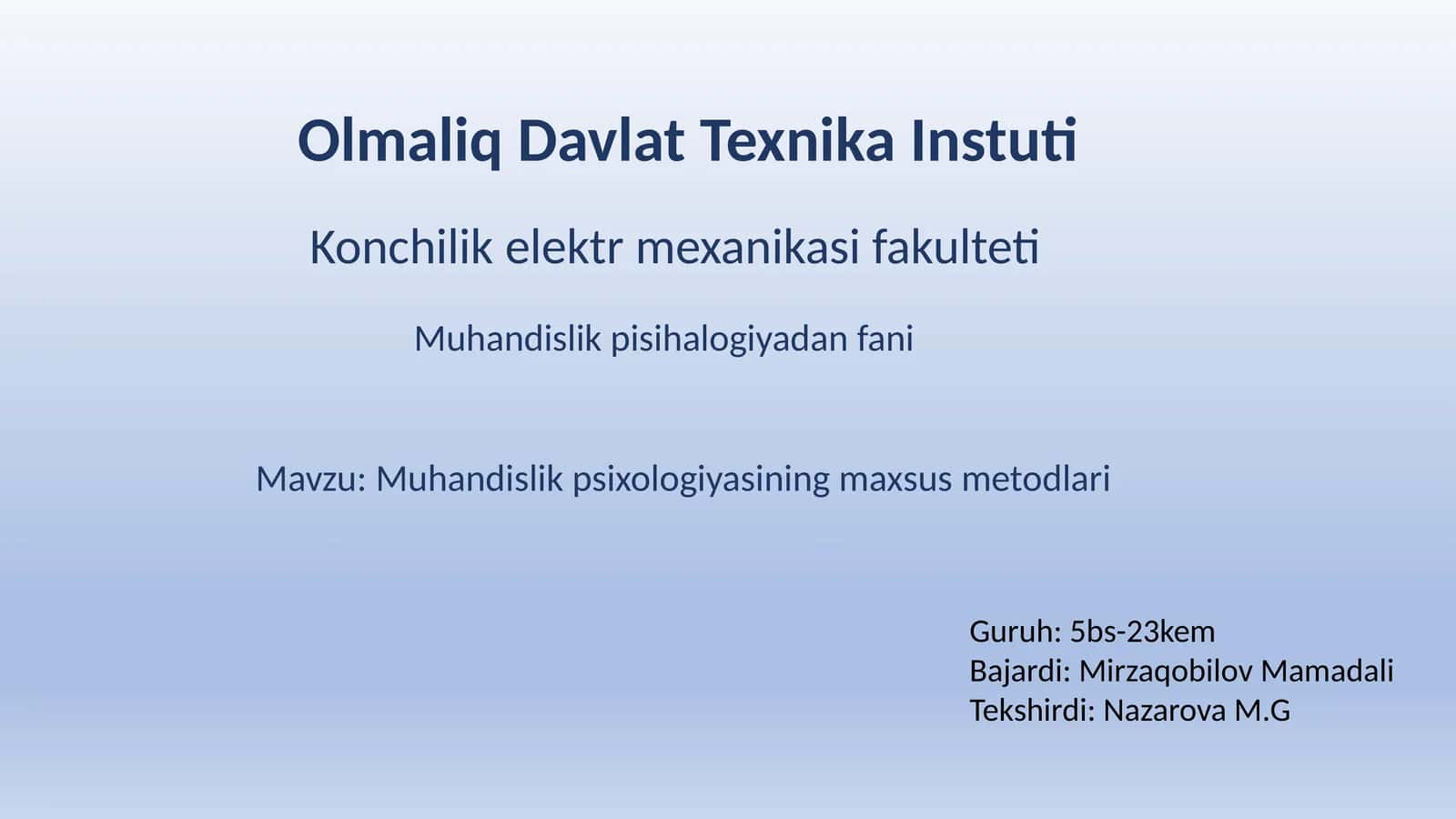 Olmaliq Davlat Texnika Instuti

Konchilik elektr mexanikasi fakulteti

Muhandislik pisihalogiyadan fani

Mavzu: Muhandislik psixologiyasining maxsus metodlari

Guruh: 5bs-23kem
Bajardi: Mirzaqobilov Mamadali
Tekshirdi: Nazarova M.G